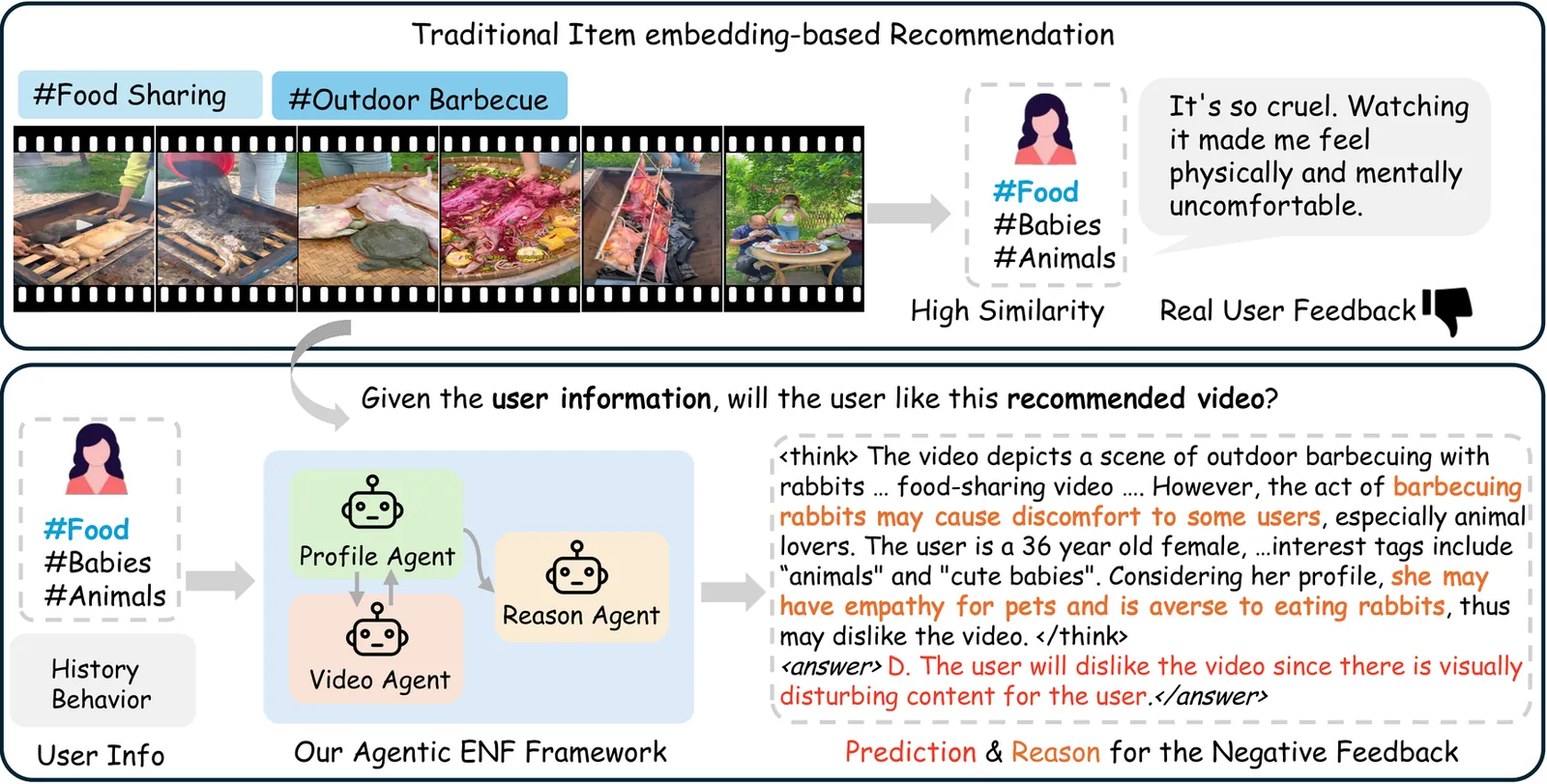 Traditional Item embedding-based Recommendation

#Food Sharing

#Outdoor Barbecue

#Food
#Babies
#Animals

High Similarity

It's so cruel. Watching it made me feel physically and mentally uncomfortable.

Real User Feedback

Given the user information, will the user like this recommended video?

#Food
#Babies
#Animals

History Behavior

User Info

Profile Agent

Video Agent

Reason Agent

Our Agentic ENF Framework

<think> The video depicts a scene of outdoor barbecuing with rabbits ... food-sharing video .... However, the act of barbecuing rabbits may cause discomfort to some users, especially animal lovers. The user is a 36 year old female, ...interest tags include "animals" and "cute babies". Considering her profile, she may have empathy for pets and is averse to eating rabbits, thus may dislike the video. </think>
<answer> D. The user will dislike the video since there is visually disturbing content for the user.</answer>

Prediction & Reason for the Negative Feedback